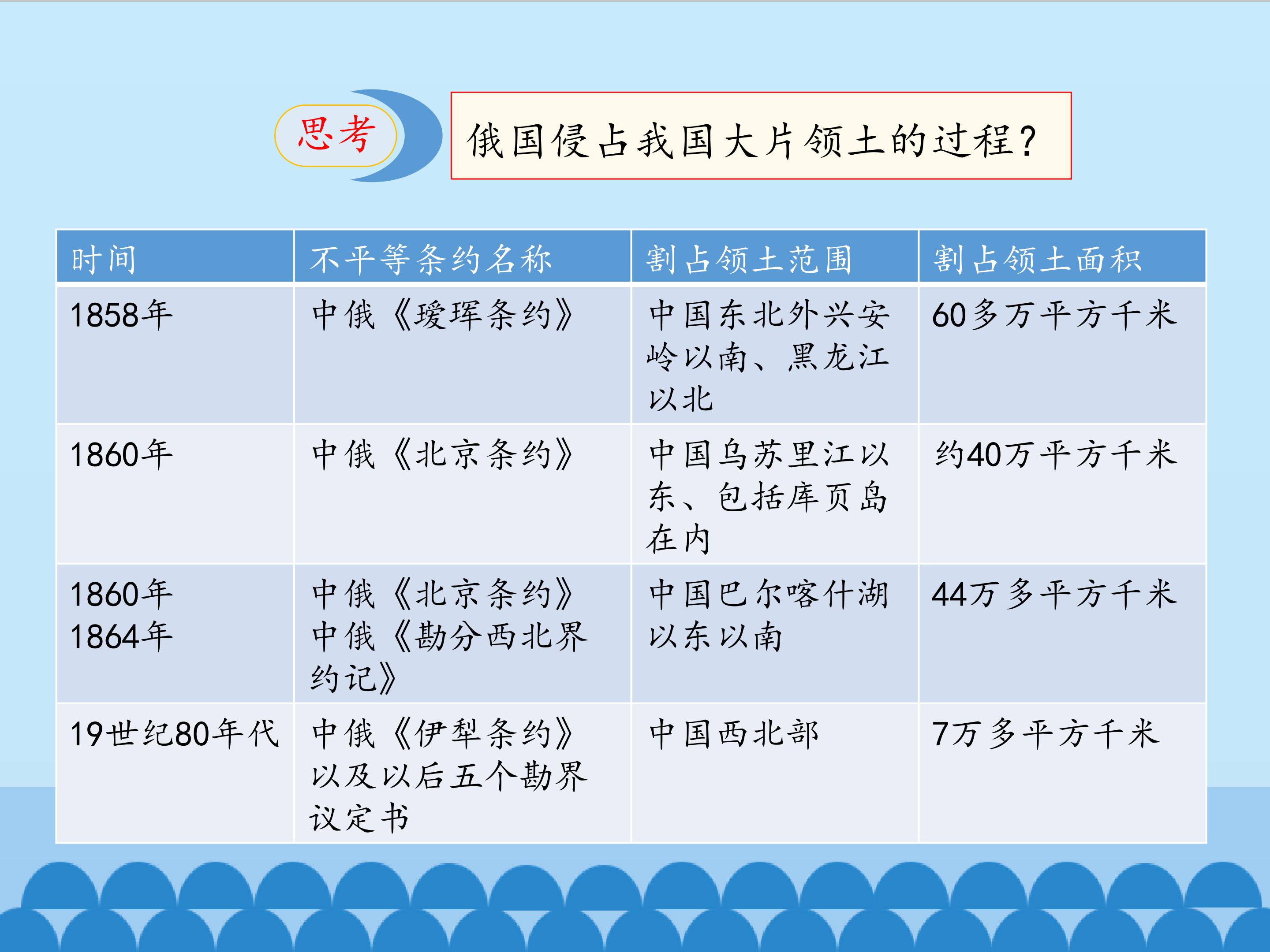 思考

俄国侵占我国大片领土的过程？

| 时间 | 不平等条约名称 | 割占领土范围 | 割占领土面积 |
|---|---|---|---|
| 1858年 | 中俄《瑷珲条约》 | 中国东北外兴安岭以南、黑龙江以北 | 60多万平方千米 |
| 1860年 | 中俄《北京条约》 | 中国乌苏里江以东、包括库页岛在内 | 约40万平方千米 |
| 1860年 1864年 | 中俄《北京条约》 中俄《勘分西北界约记》 | 中国巴尔喀什湖以东以南 | 44万多平方千米 |
| 19世纪80年代 | 中俄《伊犁条约》以及以后五个勘界议定书 | 中国西北部 | 7万多平方千米 |